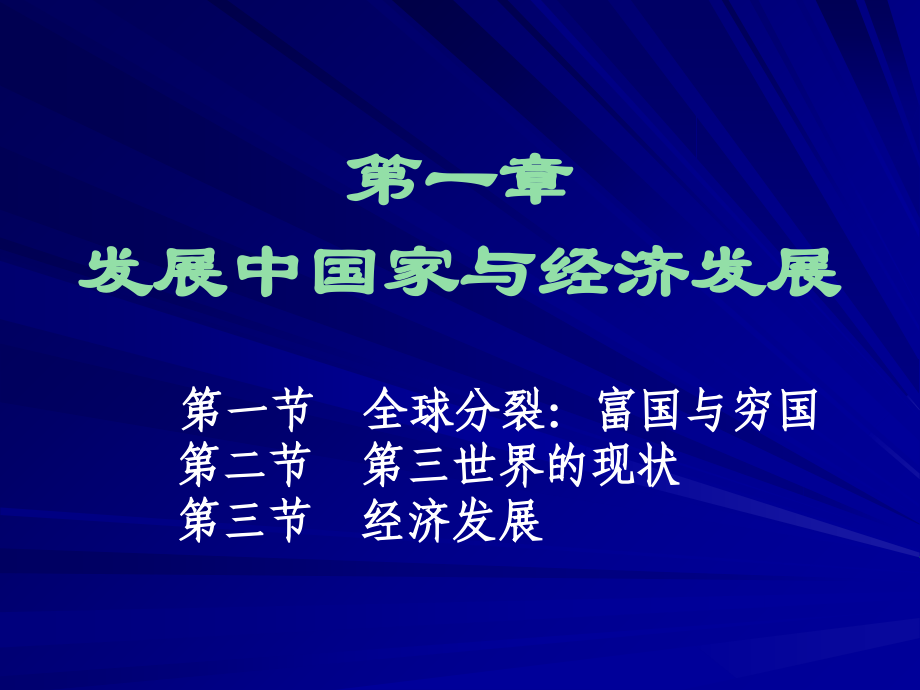 第一章
发展中国家与经济发展

第一节　全球分裂：富国与穷国
第二节　第三世界的现状
第三节　经济发展